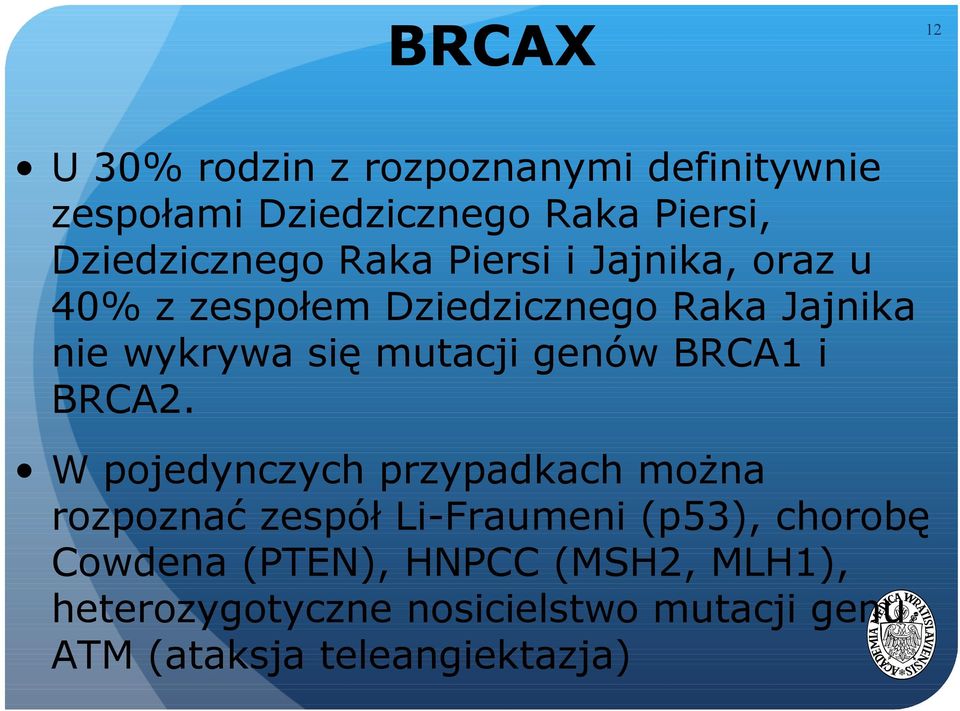 BRCAX

12

• U 30% rodzin z rozpoznanymi definitywnie zespołami Dziedzicznego Raka Piersi, Dziedzicznego Raka Piersi i Jajnika, oraz u 40% z zespołem Dziedzicznego Raka Jajnika nie wykrywa się mutacji genów BRCA1 i BRCA2.

• W pojedynczych przypadkach można rozpoznać zespół Li-Fraumeni (p53), chorobę Cowdena (PTEN), HNPCC (MSH2, MLH1), heterozygotyczne nosicielstwo mutacji genu ATM (ataksja teleangiektazja)

ACADEMIA MEDICA WRATISLAVIENSIS